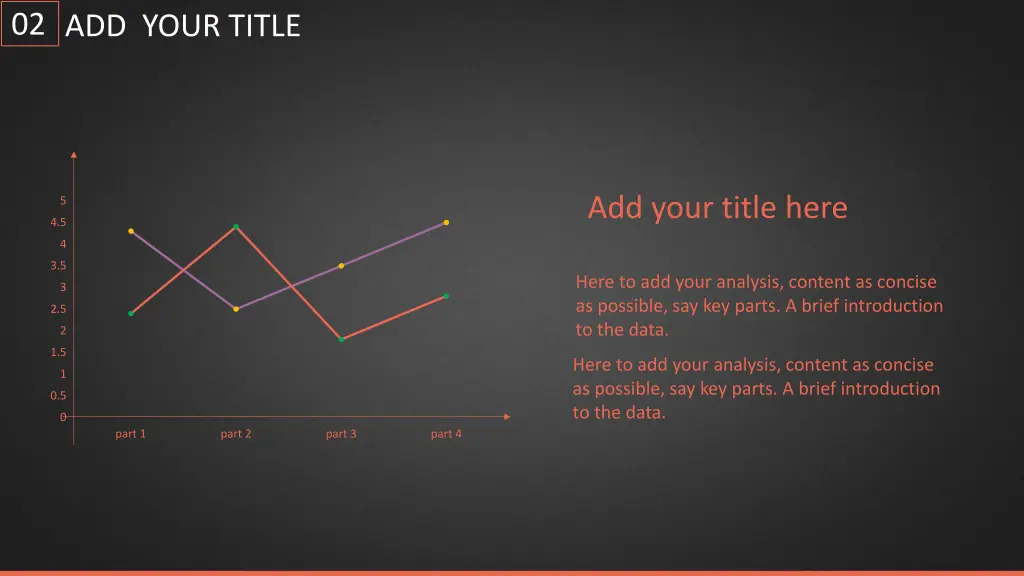 02 ADD YOUR TITLE

5
4.5
4
3.5
3
2.5
2
1.5
1
0.5
0

part 1 part 2 part 3 part 4

Add your title here

Here to add your analysis, content as concise as possible, say key parts. A brief introduction to the data.

Here to add your analysis, content as concise as possible, say key parts. A brief introduction to the data.